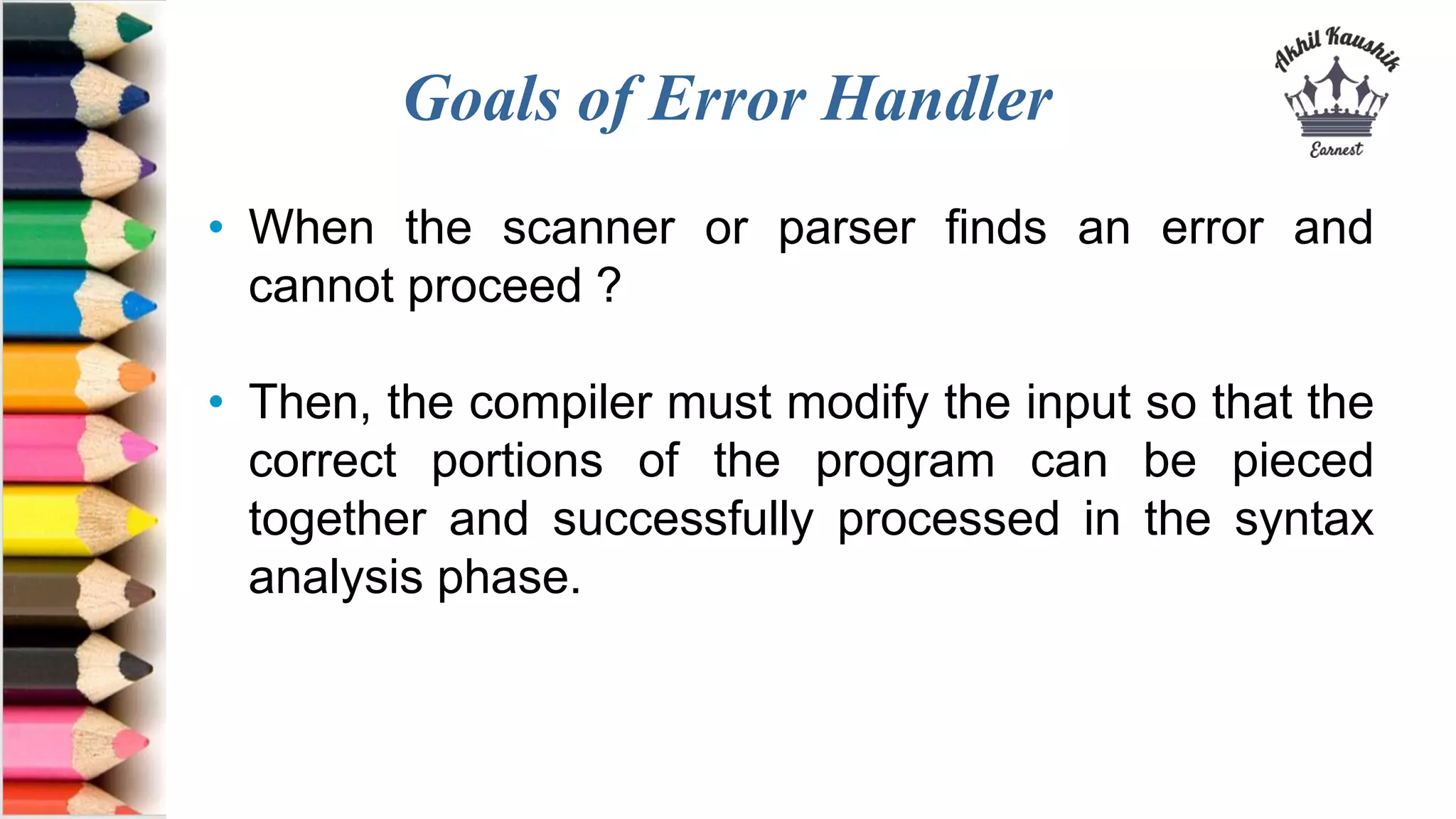 Goals of Error Handler

Akhil Kaushik
Earnest

• When the scanner or parser finds an error and cannot proceed ?

• Then, the compiler must modify the input so that the correct portions of the program can be pieced together and successfully processed in the syntax analysis phase.